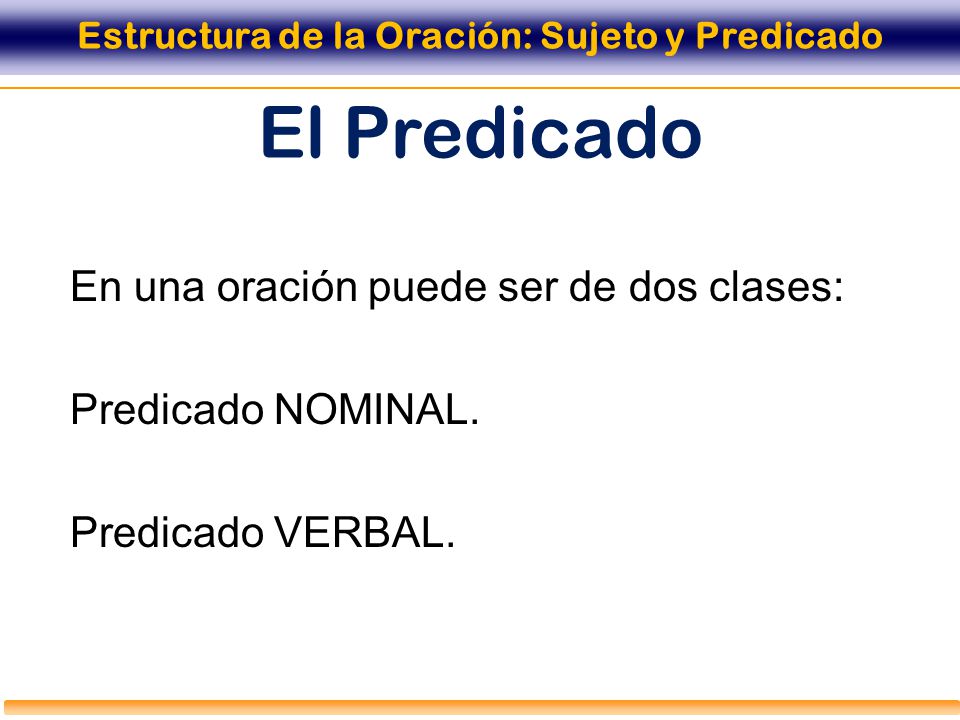 Estructura de la Oración: Sujeto y Predicado

El Predicado

En una oración puede ser de dos clases:

Predicado NOMINAL.

Predicado VERBAL.